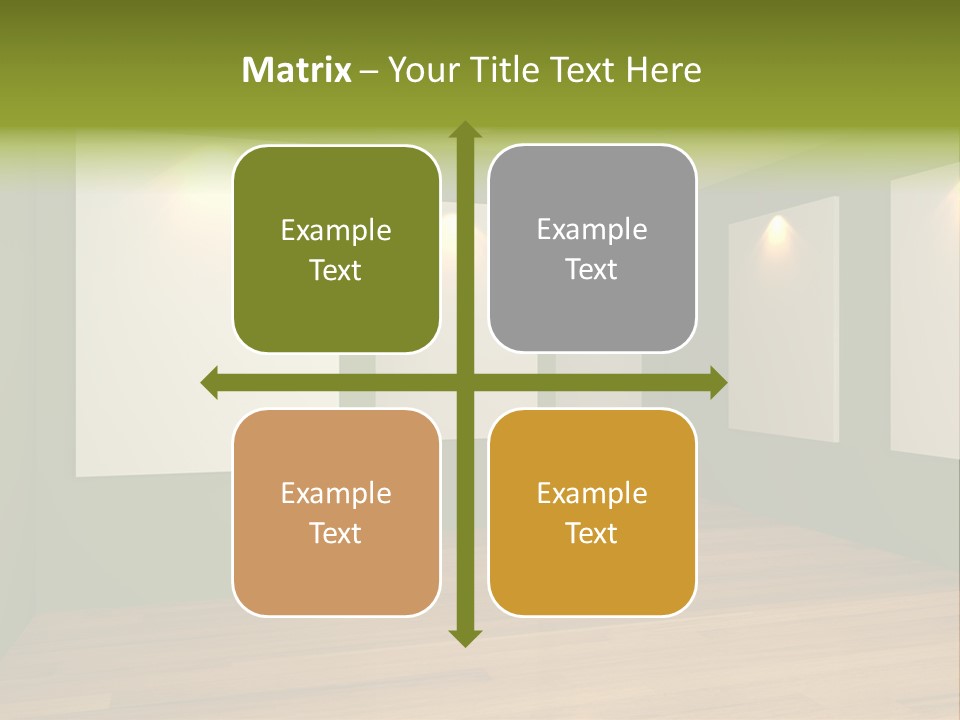 Matrix – Your Title Text Here

Example Text

Example Text

Example Text

Example Text